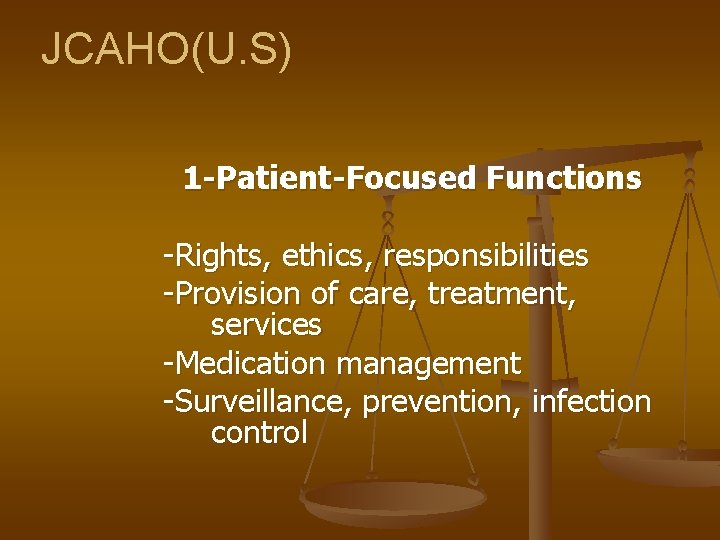 JCAHO(U.S)

1-Patient-Focused Functions

-Rights, ethics, responsibilities
-Provision of care, treatment, services
-Medication management
-Surveillance, prevention, infection control